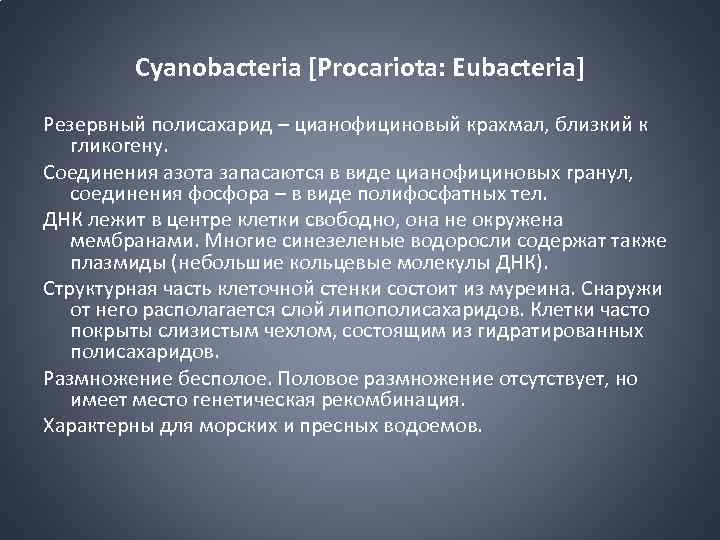 Cyanobacteria [Procariota: Eubacteria]

Резервный полисахарид – цианофициновый крахмал, близкий к гликогену.

Соединения азота запасаются в виде цианофициновых гранул, соединения фосфора – в виде полифосфатных тел.

ДНК лежит в центре клетки свободно, она не окружена мембранами. Многие синезеленые водоросли содержат также плазмиды (небольшие кольцевые молекулы ДНК).

Структурная часть клеточной стенки состоит из муреина. Снаружи от него располагается слой липополисахаридов. Клетки часто покрыты слизистым чехлом, состоящим из гидратированных полисахаридов.

Размножение бесполое. Половое размножение отсутствует, но имеет место генетическая рекомбинация.

Характерны для морских и пресных водоемов.